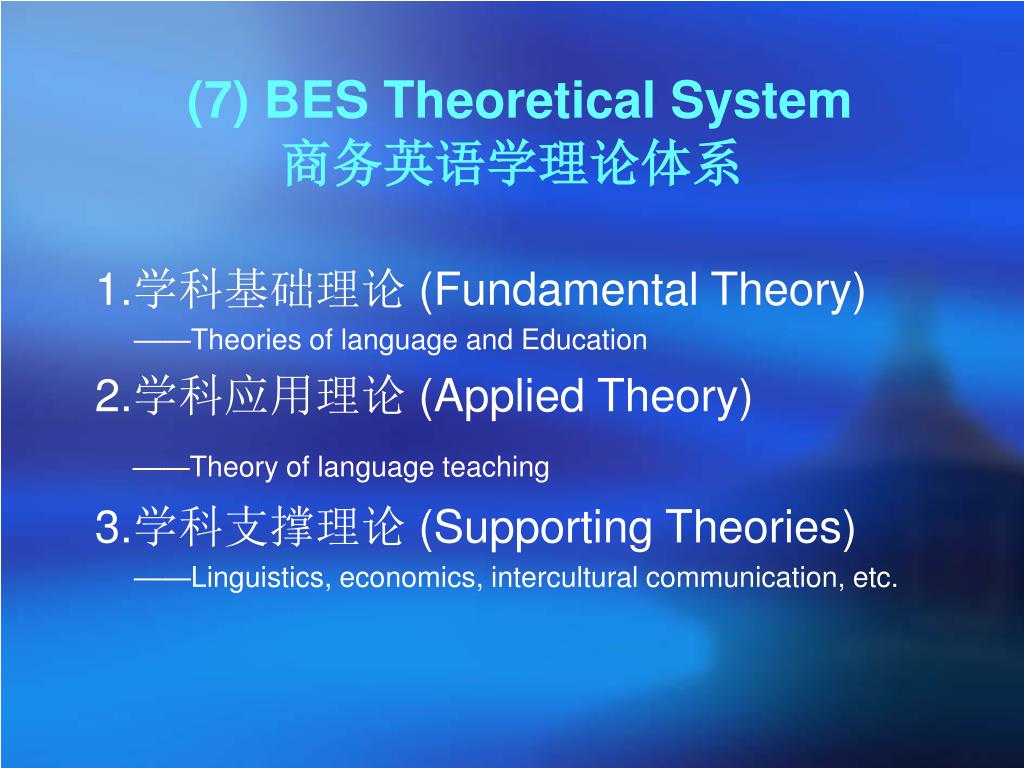 (7) BES Theoretical System
商务英语学理论体系

1.学科基础理论 (Fundamental Theory)
——Theories of language and Education

2.学科应用理论 (Applied Theory)
——Theory of language teaching

3.学科支撑理论 (Supporting Theories)
——Linguistics, economics, intercultural communication, etc.